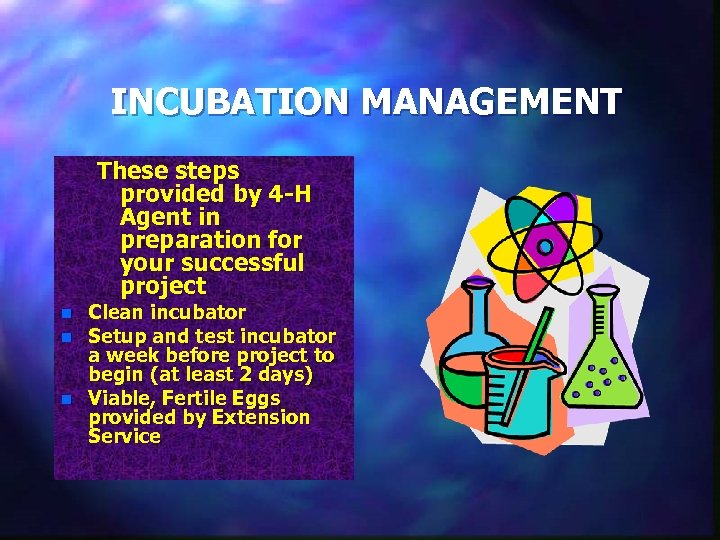 INCUBATION MANAGEMENT

These steps provided by 4-H Agent in preparation for your successful project

- Clean incubator
- Setup and test incubator a week before project to begin (at least 2 days)
- Viable, Fertile Eggs provided by Extension Service